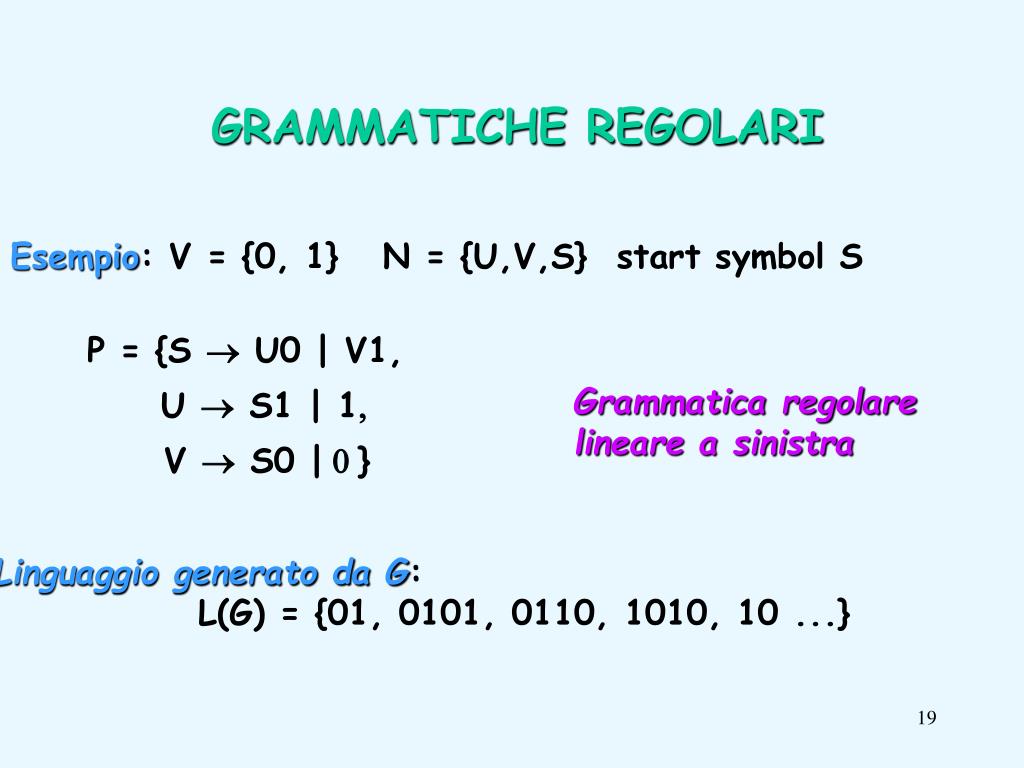 GRAMMATICHE REGOLARI

Esempio: V = {0, 1}   N = {U,V,S}  start symbol S

P = {S $\rightarrow$ U0 | V1,
U $\rightarrow$ S1 | 1,
V $\rightarrow$ S0 | 0 }

Grammatica regolare lineare a sinistra

Linguaggio generato da G:
L(G) = {01, 0101, 0110, 1010, 10 ...}

19